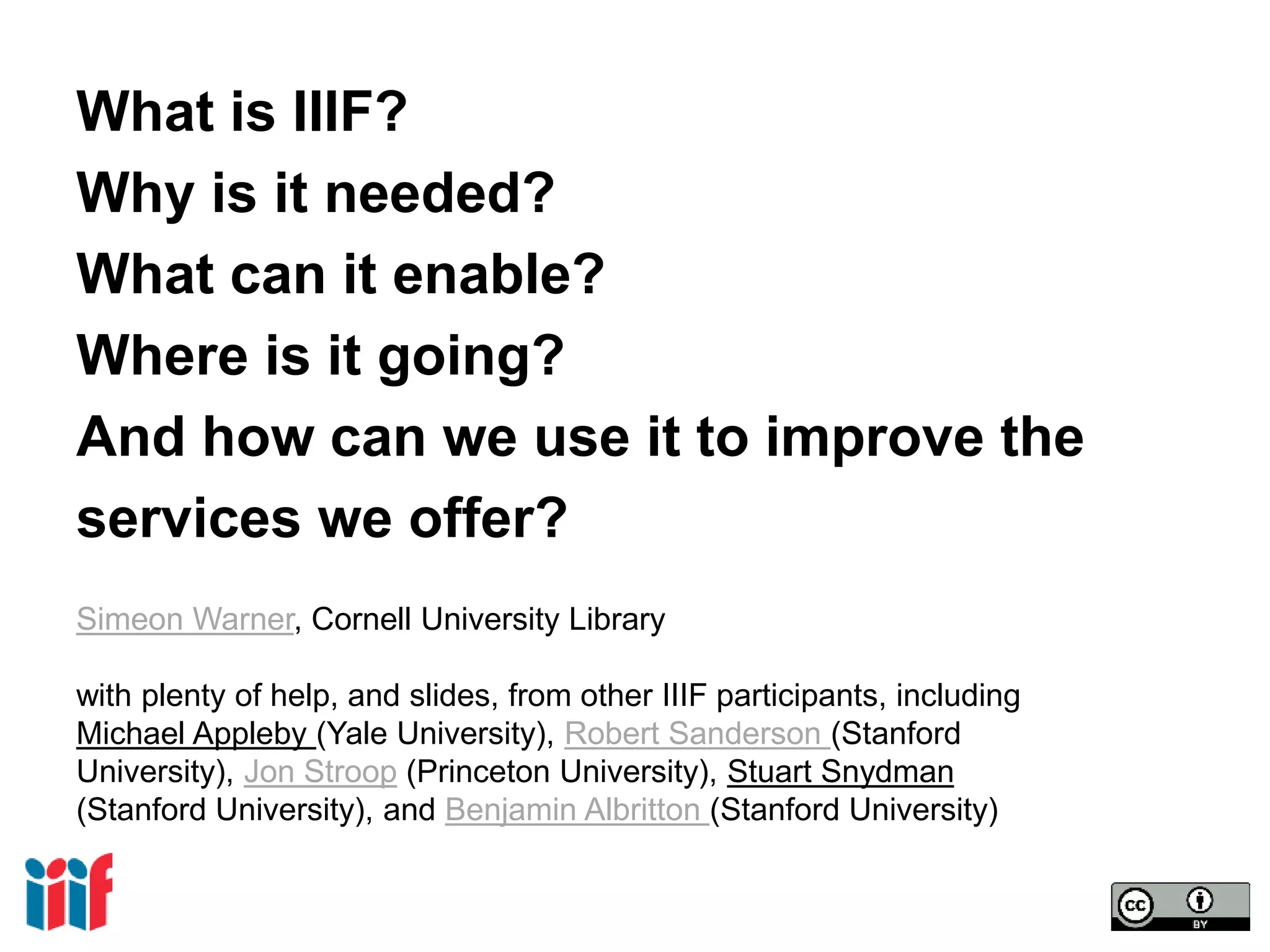 What is IIIF?
Why is it needed?
What can it enable?
Where is it going?
And how can we use it to improve the services we offer?

Simeon Warner, Cornell University Library

with plenty of help, and slides, from other IIIF participants, including Michael Appleby (Yale University), Robert Sanderson (Stanford University), Jon Stroop (Princeton University), Stuart Snydman (Stanford University), and Benjamin Albritton (Stanford University)

iiif

cc BY